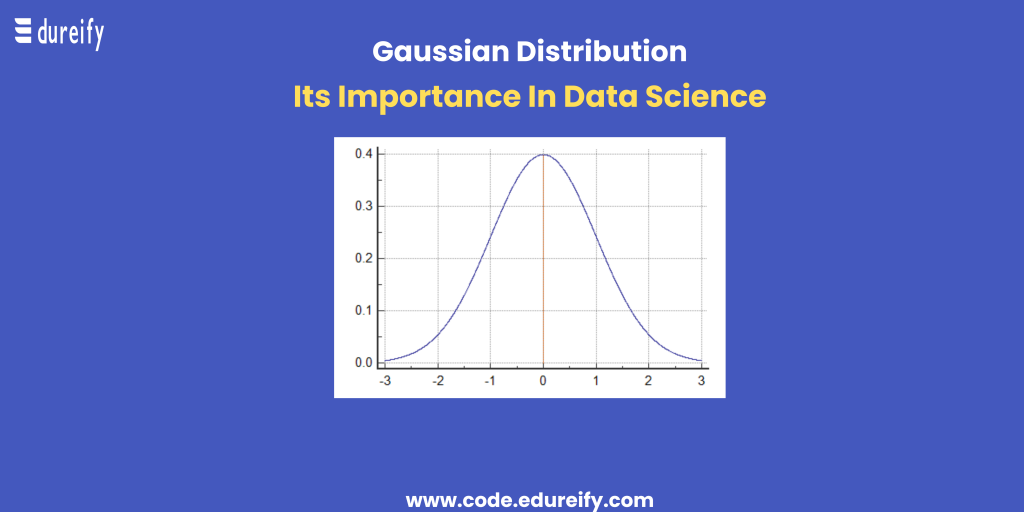 dureify

Gaussian Distribution

Its Importance In Data Science

0.4
0.3
0.2
0.1
0.0
-3 -2 -1 0 1 2 3

www.code.edureify.com